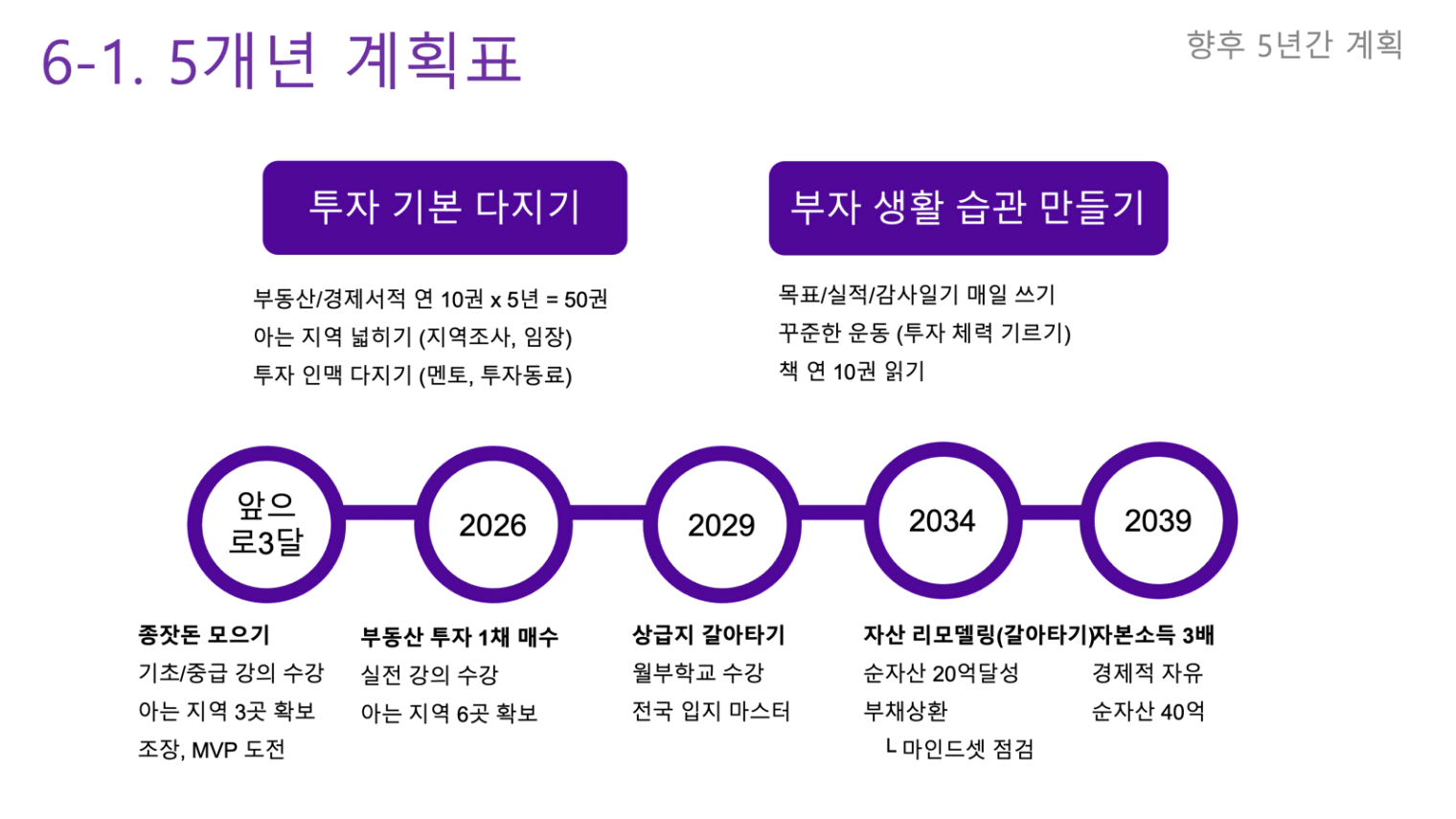 6-1. 5개년 계획표

향후 5년간 계획

투자 기본 다지기

부동산/경제서적 연 10권 x 5년 = 50권
아는 지역 넓히기 (지역조사, 임장)
투자 인맥 다지기 (멘토, 투자동료)

부자 생활 습관 만들기

목표/실적/감사일기 매일 쓰기
꾸준한 운동 (투자 체력 기르기)
책 연 10권 읽기

앞으로3달

2026

2029

2034

2039

종잣돈 모으기
기초/중급 강의 수강
아는 지역 3곳 확보
조장, MVP 도전

부동산 투자 1채 매수
실전 강의 수강
아는 지역 6곳 확보

상급지 갈아타기
월부학교 수강
전국 입지 마스터

자산 리모델링(갈아타기)
순자산 20억달성
부채상환
ㄴ마인드셋 점검

자본소득 3배
경제적 자유
순자산 40억